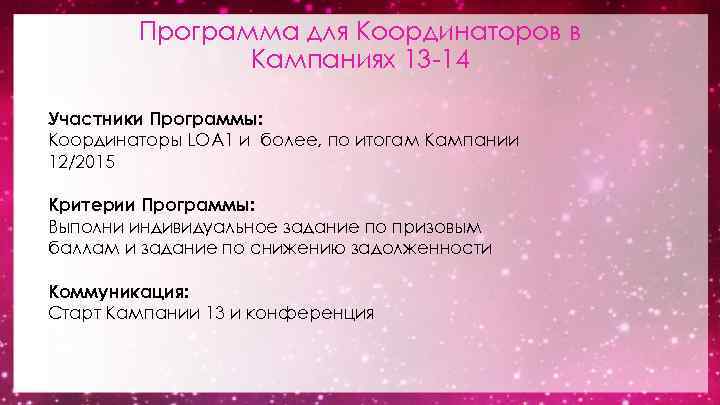 Программа для Координаторов в Кампаниях 13-14

Участники Программы:
Координаторы LOA1 и более, по итогам Кампании 12/2015

Критерии Программы:
Выполни индивидуальное задание по призовым баллам и задание по снижению задолженности

Коммуникация:
Старт Кампании 13 и конференция